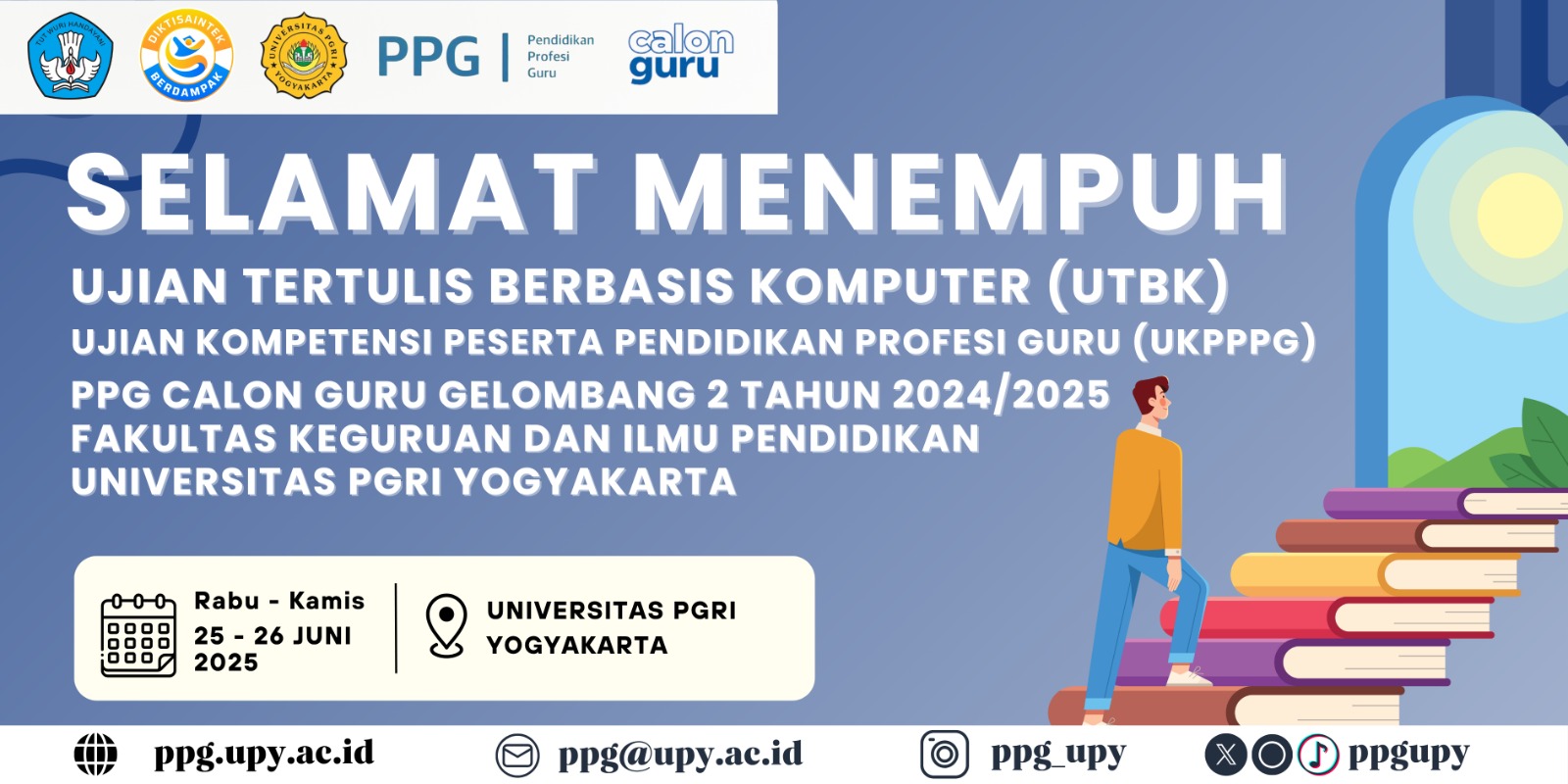 TUT WURI HANDAYANI

DIKTISAINTEK BERDAMPAK

UNIVERSITAS PGRI YOGYAKARTA

PPG | Pendidikan Profesi Guru

calon guru

SELAMAT MENEMPUH

UJIAN TERTULIS BERBASIS KOMPUTER (UTBK)
UJIAN KOMPETENSI PESERTA PENDIDIKAN PROFESI GURU (UKPPPG)
PPG CALON GURU GELOMBANG 2 TAHUN 2024/2025
FAKULTAS KEGURUAN DAN ILMU PENDIDIKAN
UNIVERSITAS PGRI YOGYAKARTA

Rabu - Kamis
25 - 26 JUNI 2025

UNIVERSITAS PGRI YOGYAKARTA

ppg.upy.ac.id

ppg@upy.ac.id

ppg_upy

ppgupy